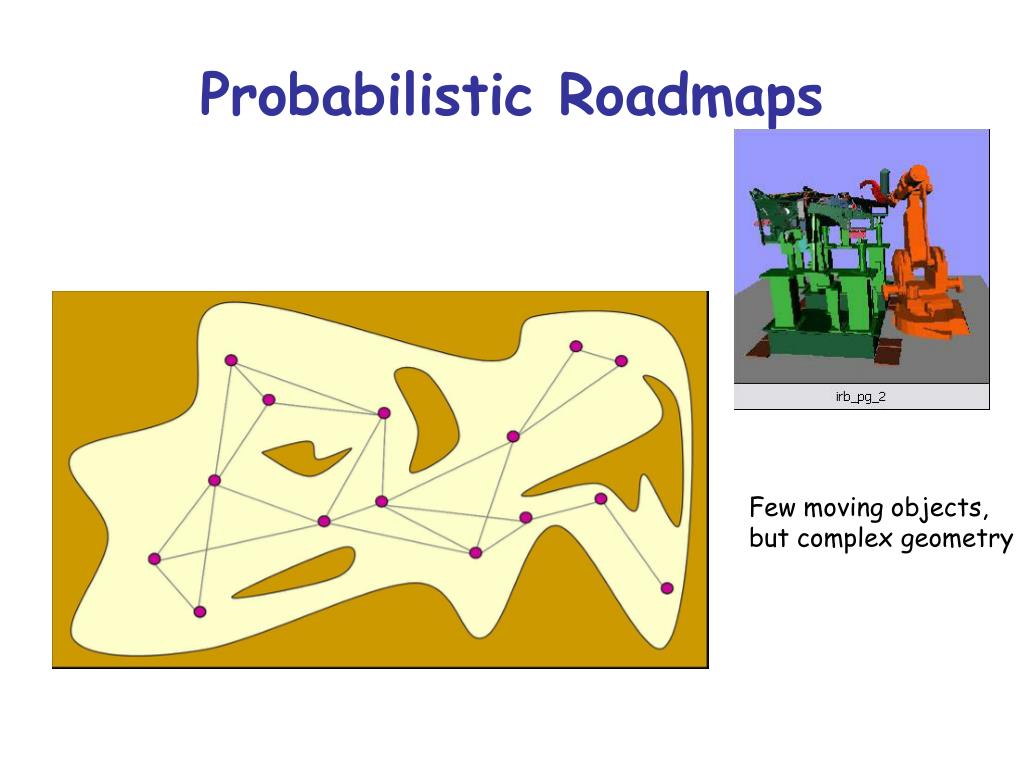 Probabilistic Roadmaps

irb_pg_2

Few moving objects, but complex geometry